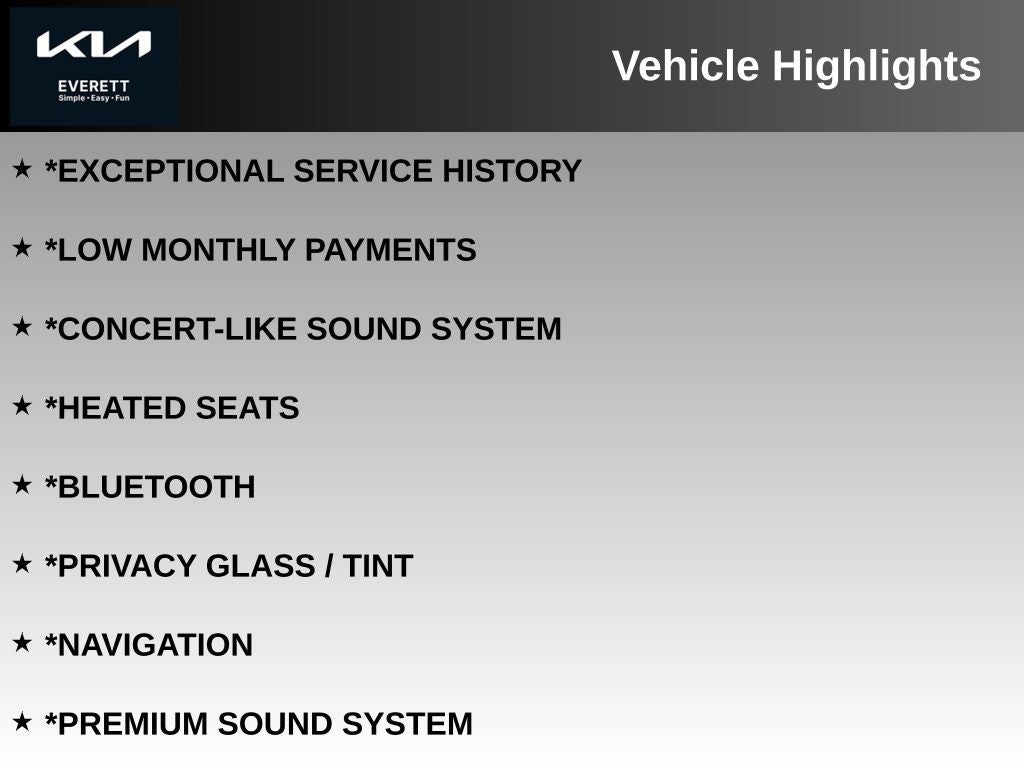 KIA
EVERETT
Simple • Easy • Fun

Vehicle Highlights

★ *EXCEPTIONAL SERVICE HISTORY

★ *LOW MONTHLY PAYMENTS

★ *CONCERT-LIKE SOUND SYSTEM

★ *HEATED SEATS

★ *BLUETOOTH

★ *PRIVACY GLASS / TINT

★ *NAVIGATION

★ *PREMIUM SOUND SYSTEM